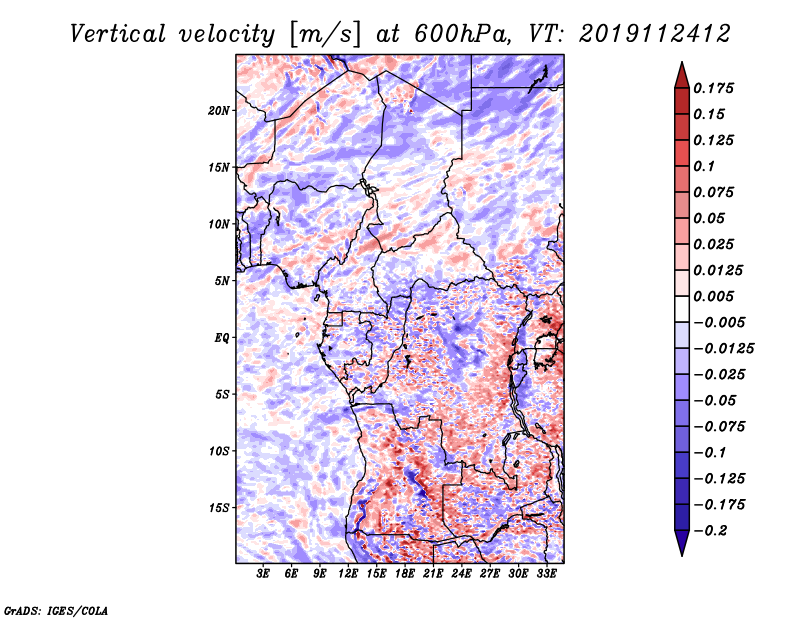 Vertical velocity [m/s] at 600hPa, VT: 2019112412

20N
15N
10N
5N
EQ
5S
10S
15S

3E 6E 9E 12E 15E 18E 21E 24E 27E 30E 33E

0.175
0.15
0.125
0.1
0.075
0.05
0.025
0.0125
0.005
−0.005
−0.0125
−0.025
−0.05
−0.075
−0.1
−0.125
−0.175
−0.2

GrADS: IGES/COLA